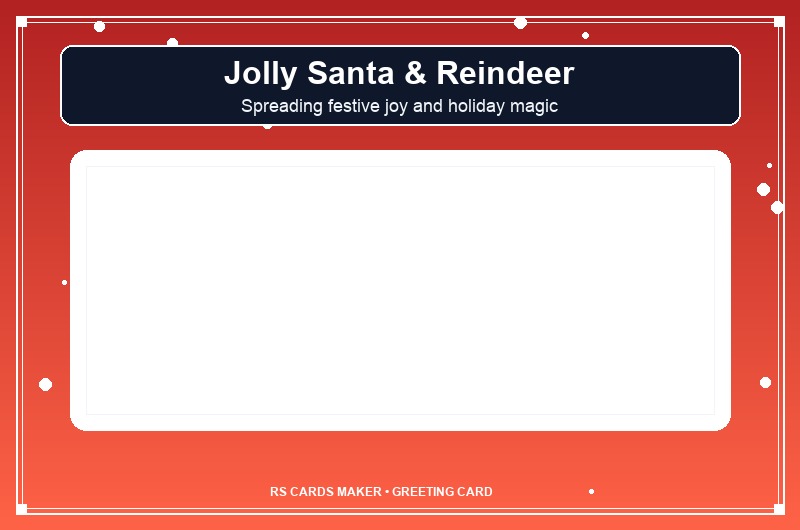 Jolly Santa & Reindeer
Spreading festive joy and holiday magic

RS CARDS MAKER • GREETING CARD